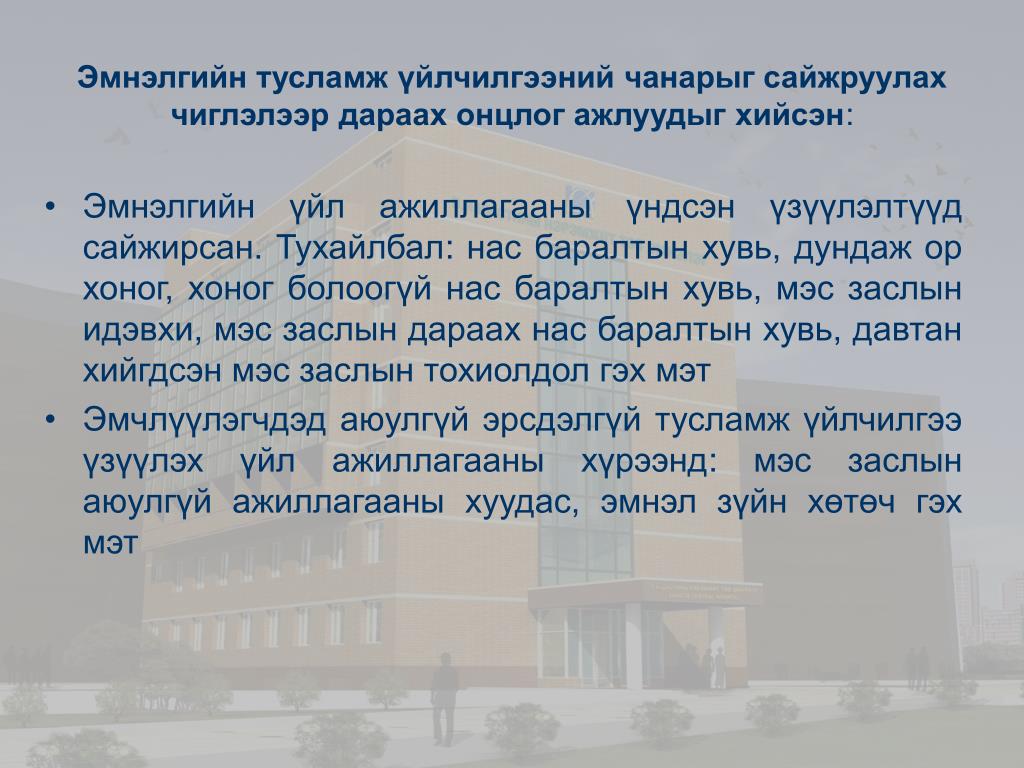 Эмнэлгийн тусламж үйлчилгээний чанарыг сайжруулах чиглэлээр дараах онцлог ажлуудыг хийсэн:

• Эмнэлгийн үйл ажиллагааны үндсэн үзүүлэлтүүд сайжирсан. Тухайлбал: нас баралтын хувь, дундаж ор хоног, хоног болоогүй нас баралтын хувь, мэс заслын идэвхи, мэс заслын дараах нас баралтын хувь, давтан хийгдсэн мэс заслын тохиолдол гэх мэт

• Эмчлүүлэгчдэд аюулгүй эрсдэлгүй тусламж үйлчилгээ үзүүлэх үйл ажиллагааны хүрээнд: мэс заслын аюулгүй ажиллагааны хуудас, эмнэл зүйн хөтөч гэх мэт